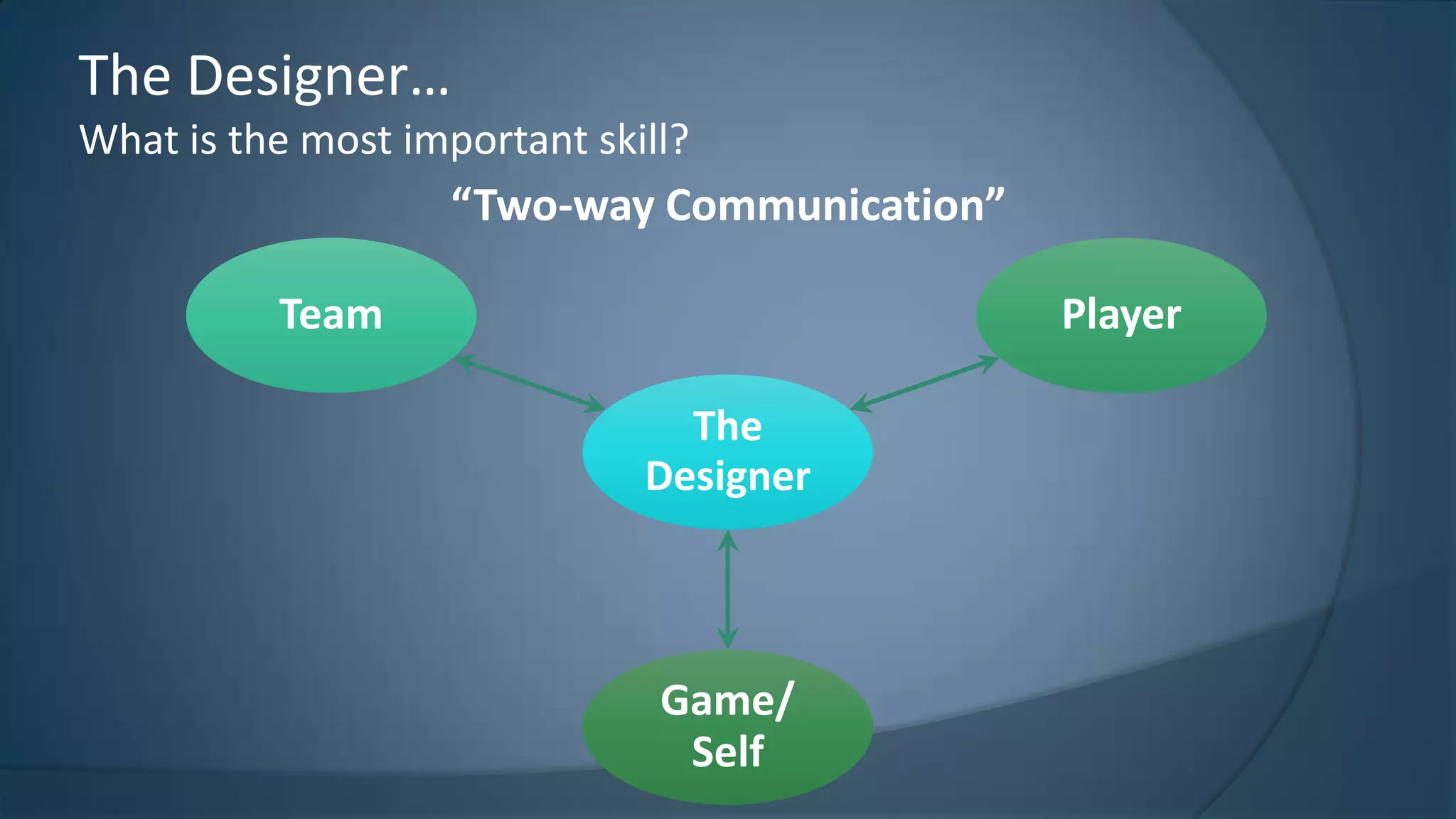 The Designer…

What is the most important skill?

“Two-way Communication”

Team

Player

The Designer

Game/ Self